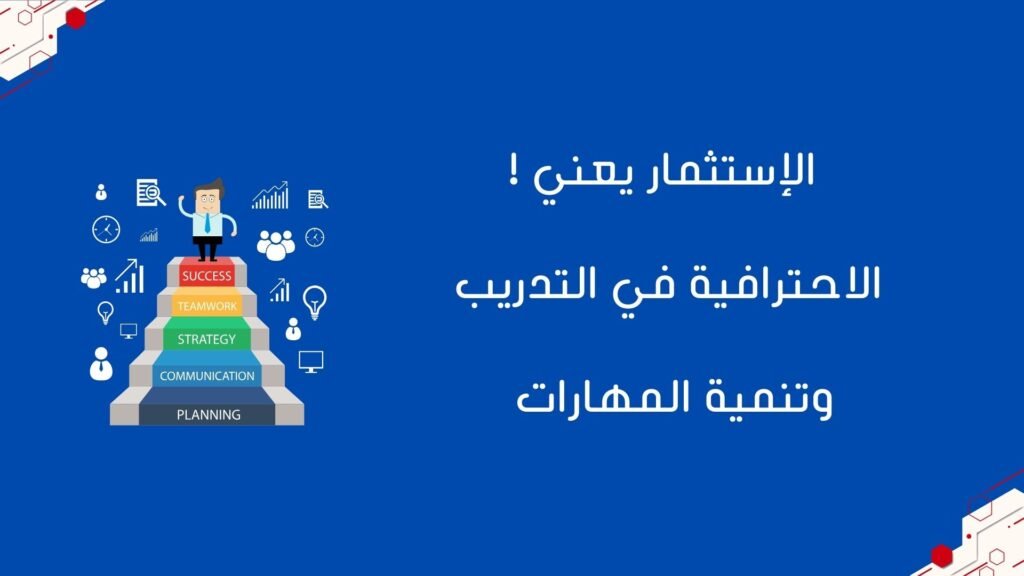 الإستثمار يعني !
الاحترافية في التدريب
وتنمية المهارات

SUCCESS
TEAMWORK
STRATEGY
COMMUNICATION
PLANNING